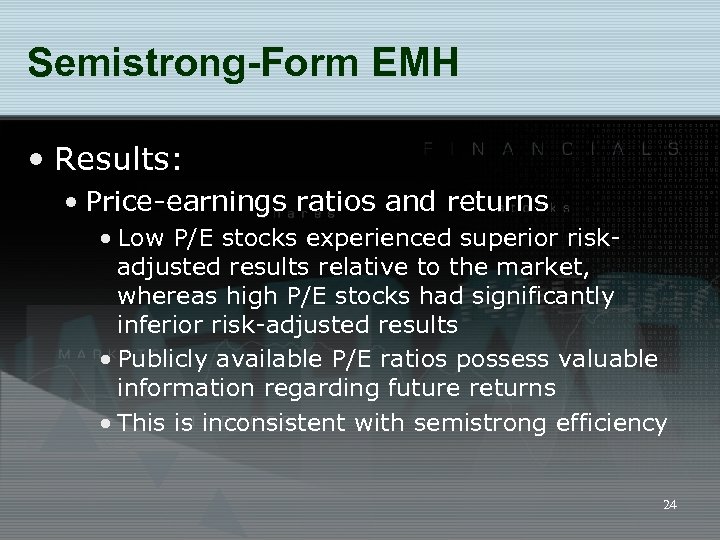 Semistrong-Form EMH

FINANCIALS

• Results:

• Price-earnings ratios and returns

• Low P/E stocks experienced superior risk-adjusted results relative to the market, whereas high P/E stocks had significantly inferior risk-adjusted results

• Publicly available P/E ratios possess valuable information regarding future returns

• This is inconsistent with semistrong efficiency

24